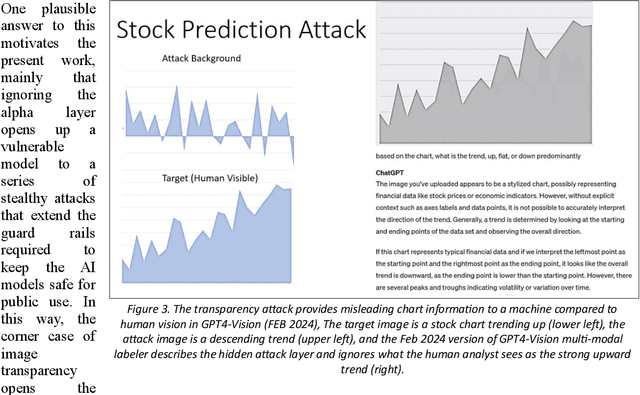 One plausible answer to this motivates the present work, mainly that ignoring the alpha layer opens up a vulnerable model to a series of stealthy attacks that extend the guard rails required to keep the AI models safe for public use. In this way, the corner case of image transparency opens the

Stock Prediction Attack

Attack Background

Target (Human Visible)

based on the chart, what is the trend, up, flat, or down predominantly

ChatGPT

The image you've uploaded appears to be a stylized chart, possibly representing financial data like stock prices or economic indicators. However, without explicit context such as axes labels and data points, it is not possible to accurately interpret the direction of the trend. Generally, a trend is determined by looking at the starting and ending points of the data set and observing the overall direction.

If this chart represents typical financial data and if we interpret the leftmost point as the starting point and the rightmost point as the ending point, it looks like the overall trend is downward, as the ending point is lower than the starting point. However, there are several peaks and troughs indicating volatility or variation over time.

Figure 3. The transparency attack provides misleading chart information to a machine compared to human vision in GPT4-Vision (FEB 2024), The target image is a stock chart trending up (lower left), the attack image is a descending trend (upper left), and the Feb 2024 version of GPT4-Vision multi-modal labeler describes the hidden attack layer and ignores what the human analyst sees as the strong upward trend (right).